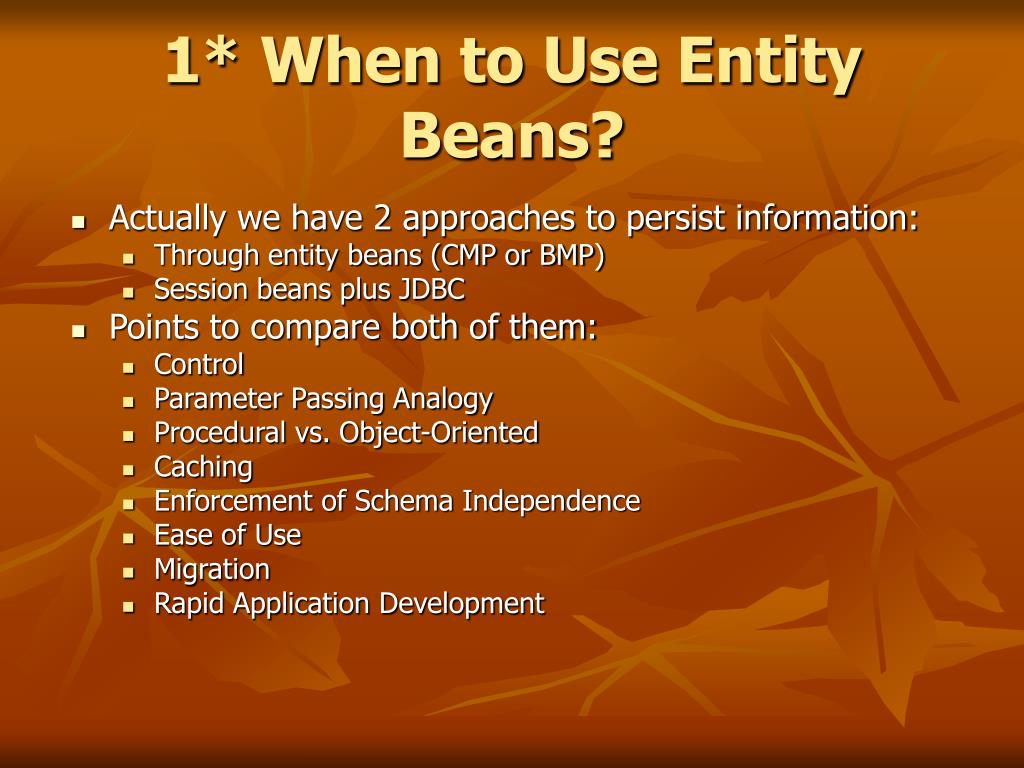 1* When to Use Entity Beans?

- Actually we have 2 approaches to persist information:
  - Through entity beans (CMP or BMP)
  - Session beans plus JDBC
- Points to compare both of them:
  - Control
  - Parameter Passing Analogy
  - Procedural vs. Object-Oriented
  - Caching
  - Enforcement of Schema Independence
  - Ease of Use
  - Migration
  - Rapid Application Development